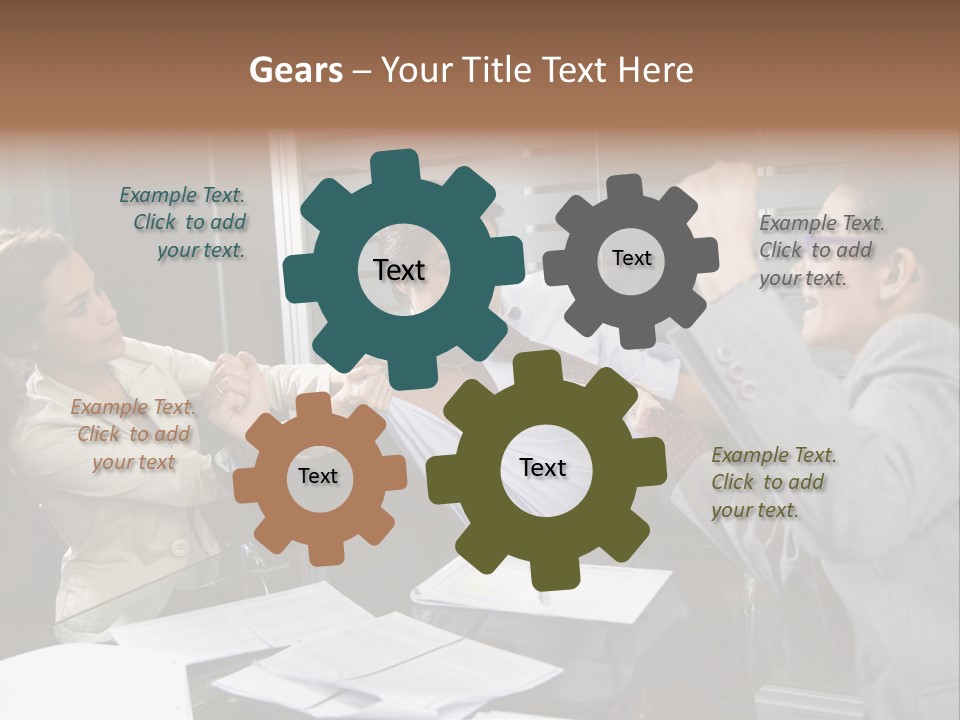 Gears – Your Title Text Here

Example Text. Click to add your text.

Text

Text

Example Text. Click to add your text.

Example Text. Click to add your text

Text

Text

Example Text. Click to add your text.